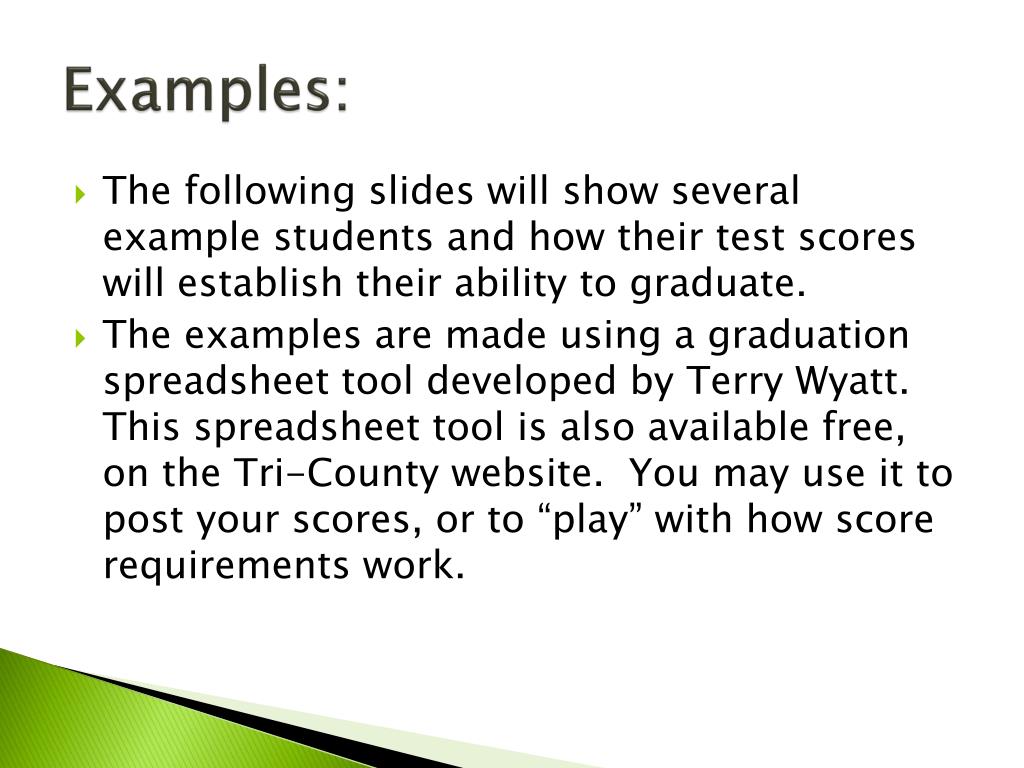 Examples:

The following slides will show several example students and how their test scores will establish their ability to graduate.

The examples are made using a graduation spreadsheet tool developed by Terry Wyatt. This spreadsheet tool is also available free, on the Tri-County website. You may use it to post your scores, or to “play” with how score requirements work.